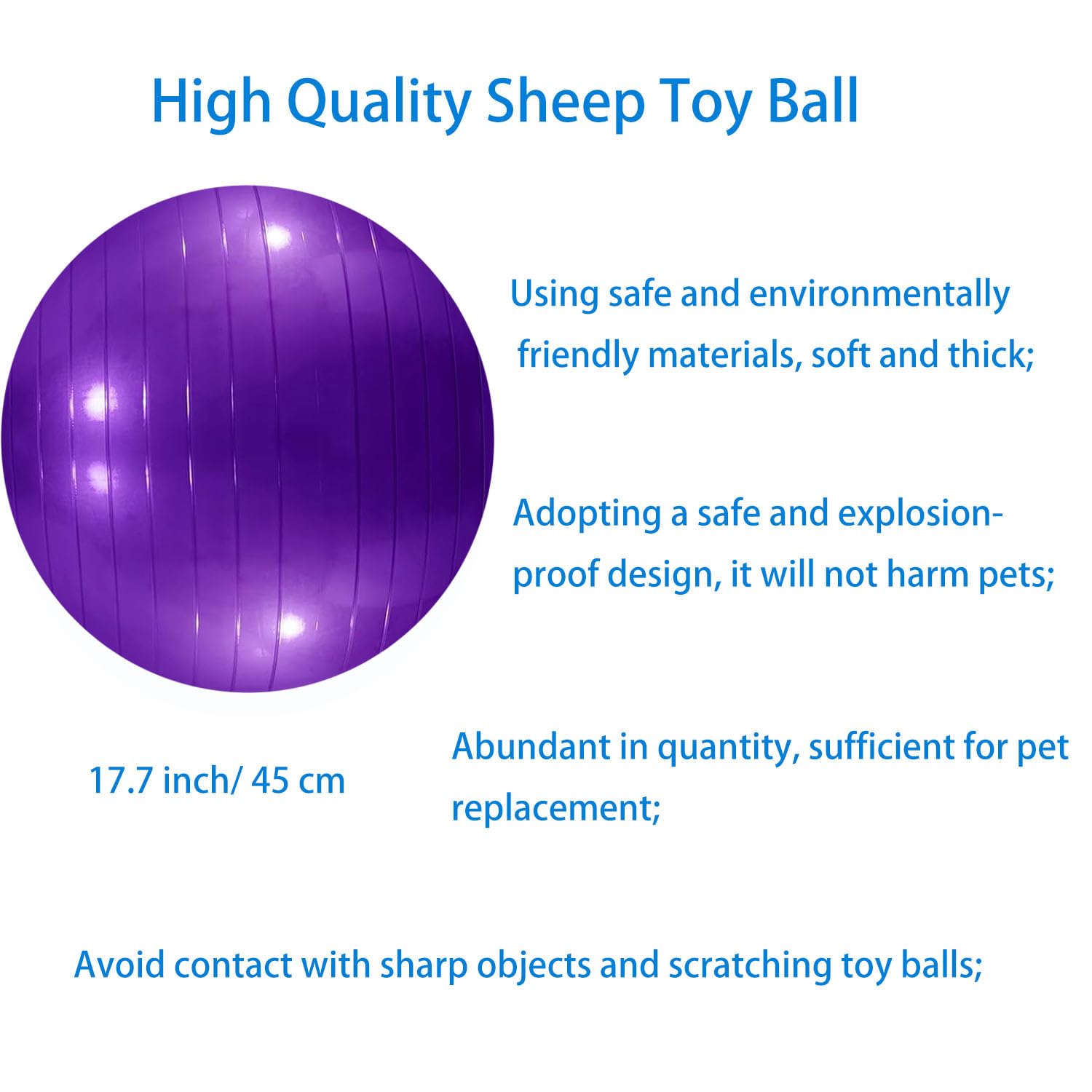 High Quality Sheep Toy Ball

Using safe and environmentally friendly materials, soft and thick;

Adopting a safe and explosion-proof design, it will not harm pets;

17.7 inch/ 45 cm

Abundant in quantity, sufficient for pet replacement;

Avoid contact with sharp objects and scratching toy balls;